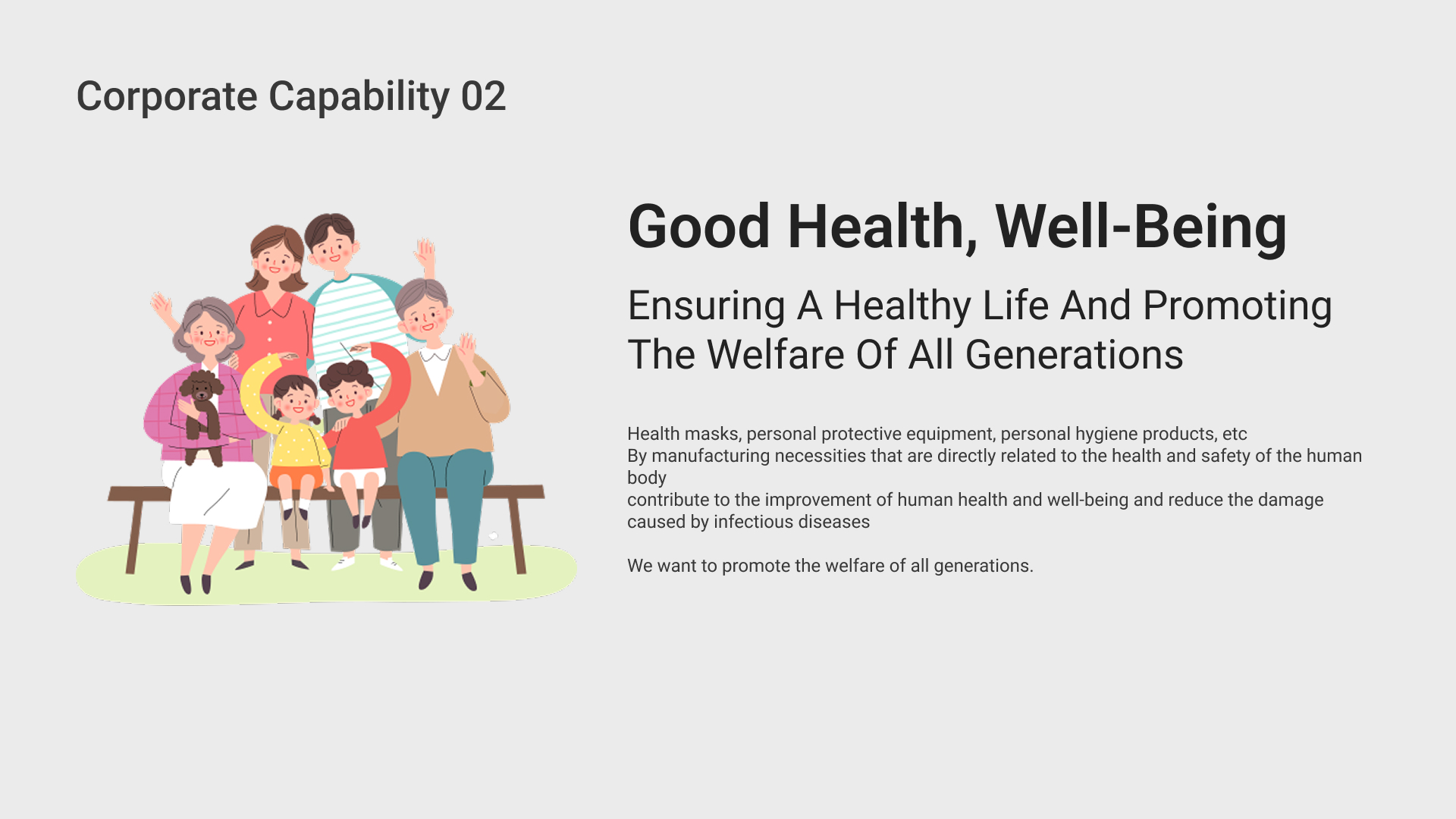 Corporate Capability 02

Good Health, Well-Being

Ensuring A Healthy Life And Promoting The Welfare Of All Generations

Health masks, personal protective equipment, personal hygiene products, etc
By manufacturing necessities that are directly related to the health and safety of the human body
contribute to the improvement of human health and well-being and reduce the damage caused by infectious diseases

We want to promote the welfare of all generations.